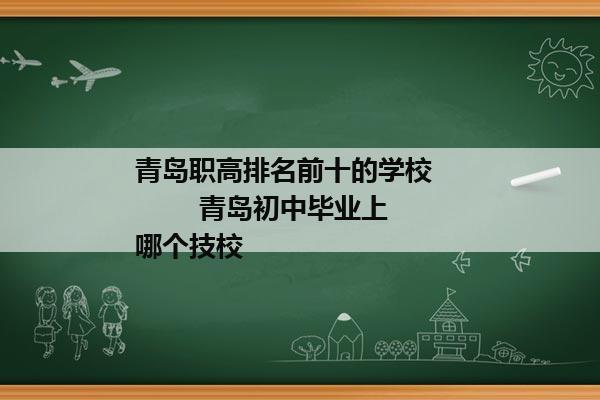 青岛职高排名前十的学校 青岛初中毕业上哪个技校